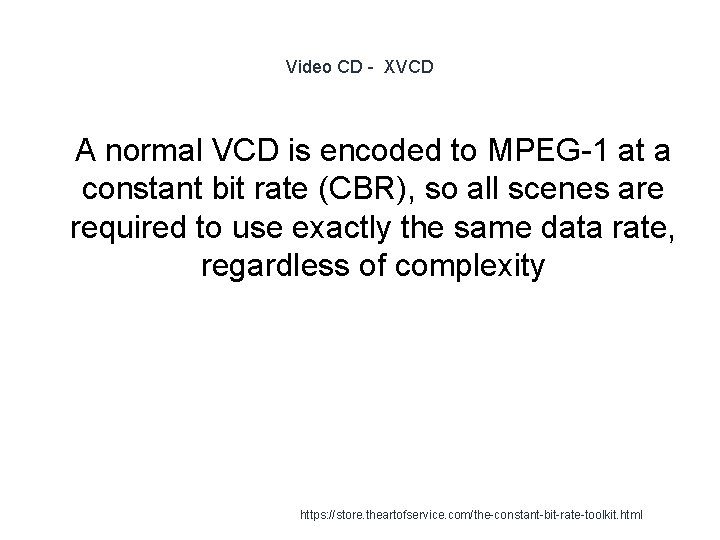 Video CD - XVCD

A normal VCD is encoded to MPEG-1 at a constant bit rate (CBR), so all scenes are required to use exactly the same data rate, regardless of complexity

https://store.theartofservice.com/the-constant-bit-rate-toolkit.html